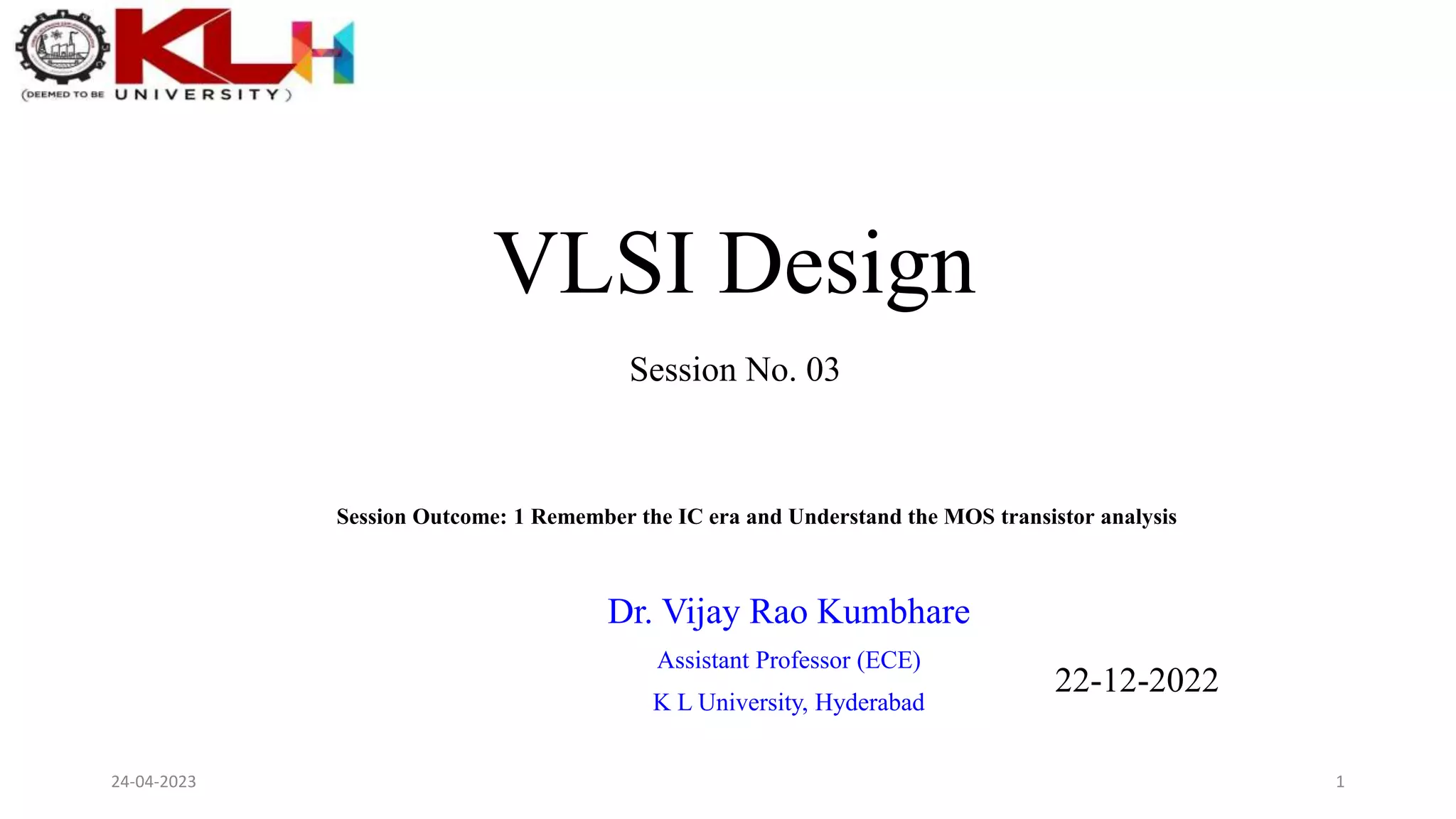 KLH
(DEEMED TO BE UNIVERSITY)

VLSI Design

Session No. 03

Session Outcome: 1 Remember the IC era and Understand the MOS transistor analysis

Dr. Vijay Rao Kumbhare

Assistant Professor (ECE)

K L University, Hyderabad

22-12-2022

24-04-2023

1